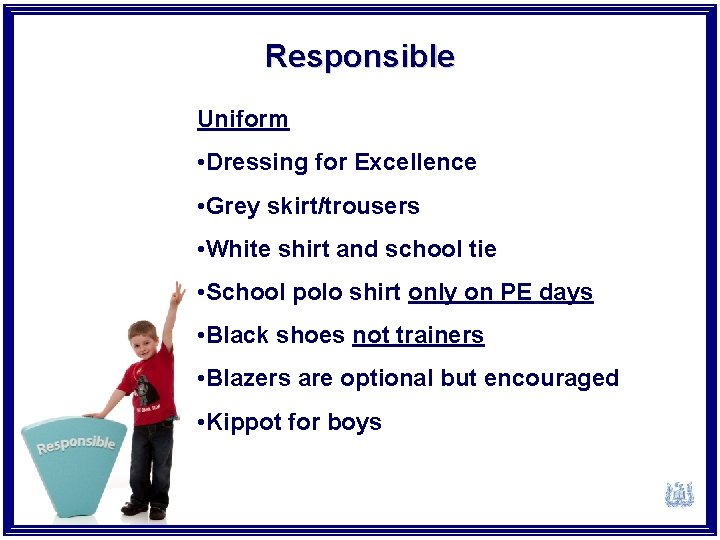 Responsible

Uniform

•Dressing for Excellence

•Grey skirt/trousers

•White shirt and school tie

•School polo shirt only on PE days

•Black shoes not trainers

•Blazers are optional but encouraged

•Kippot for boys

Responsible